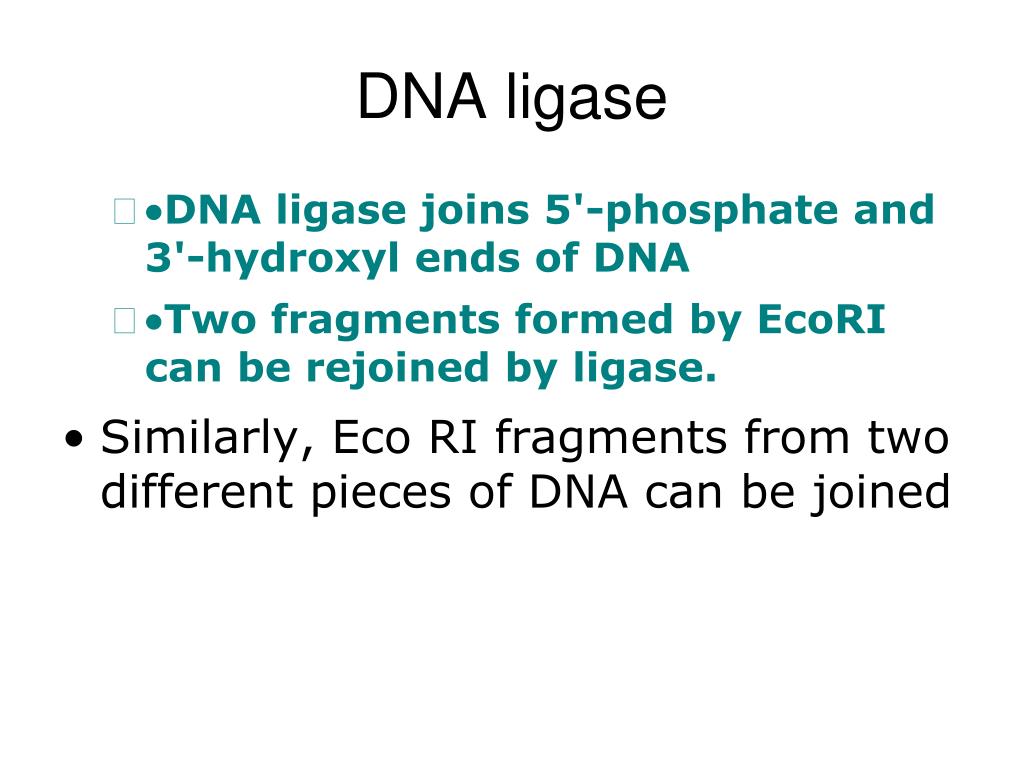 DNA ligase

•DNA ligase joins 5'-phosphate and 3'-hydroxyl ends of DNA

•Two fragments formed by EcoRI can be rejoined by ligase.

• Similarly, Eco RI fragments from two different pieces of DNA can be joined